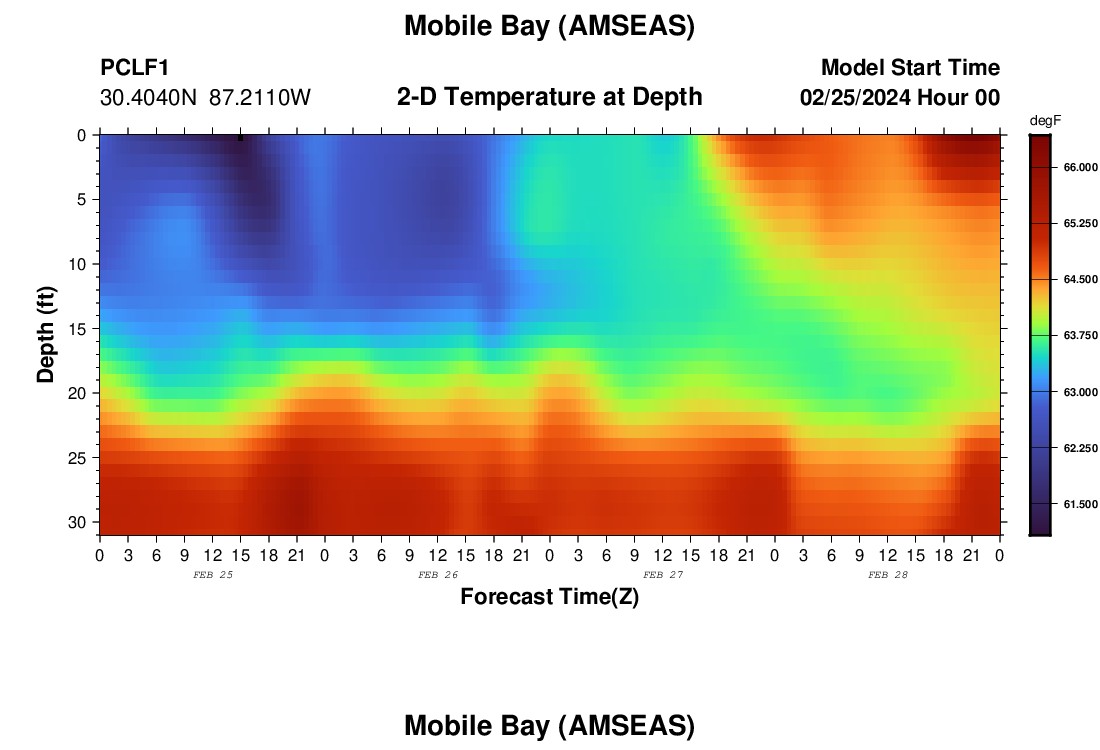 Mobile Bay (AMSEAS)

PCLF1
30.4040N 87.2110W

2-D Temperature at Depth

Model Start Time
02/25/2024 Hour 00

degF
66.000
65.250
64.500
63.750
63.000
62.250
61.500

Depth (ft)
0
5
10
15
20
25
30

0 3 6 9 12 15 18 21 0 3 6 9 12 15 18 21 0 3 6 9 12 15 18 21 0 3 6 9 12 15 18 21 0
FEB 25
FEB 26
FEB 27
FEB 28

Forecast Time(Z)

Mobile Bay (AMSEAS)